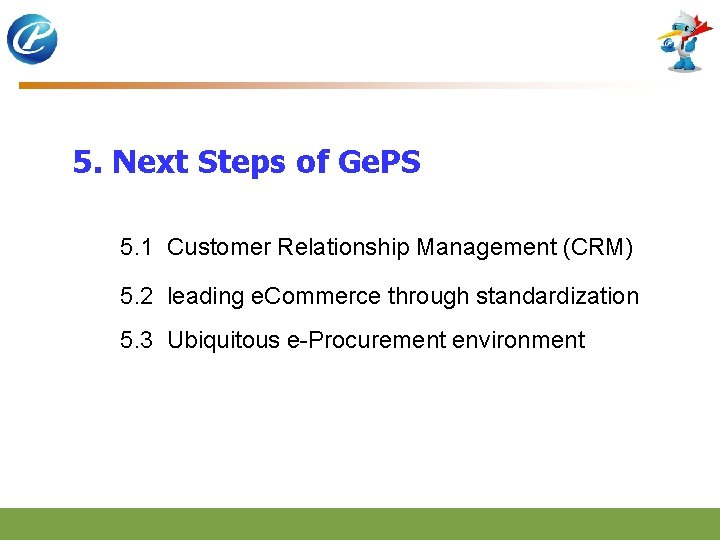 5. Next Steps of GePS

5.1 Customer Relationship Management (CRM)

5.2 leading eCommerce through standardization

5.3 Ubiquitous e-Procurement environment